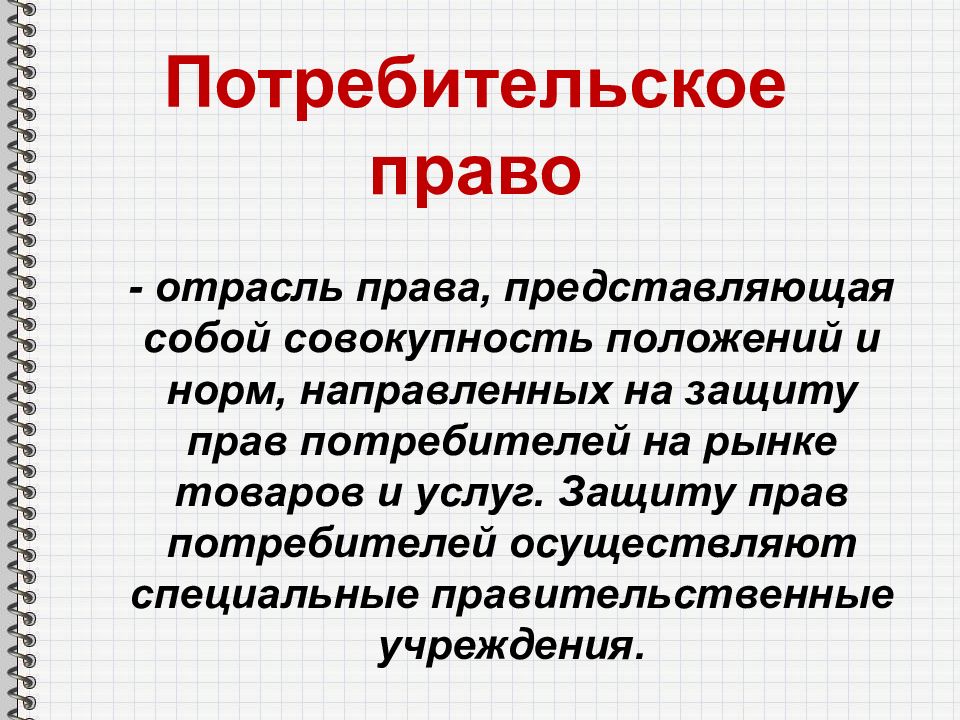 Потребительское право

- отрасль права, представляющая собой совокупность положений и норм, направленных на защиту прав потребителей на рынке товаров и услуг. Защиту прав потребителей осуществляют специальные правительственные учреждения.